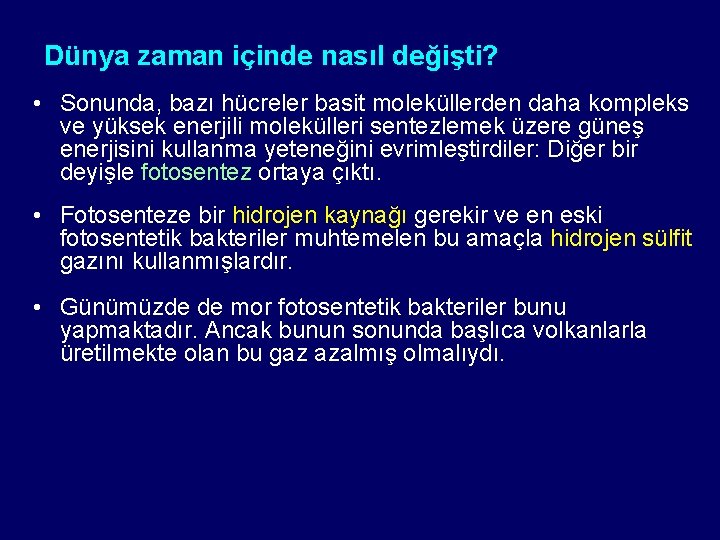 Dünya zaman içinde nasıl değişti?

• Sonunda, bazı hücreler basit moleküllerden daha kompleks ve yüksek enerjili molekülleri sentezlemek üzere güneş enerjisini kullanma yeteneğini evrimleştirdiler: Diğer bir deyişle fotosentez ortaya çıktı.

• Fotosenteze bir hidrojen kaynağı gerekir ve en eski fotosentetik bakteriler muhtemelen bu amaçla hidrojen sülfit gazını kullanmışlardır.

• Günümüzde de mor fotosentetik bakteriler bunu yapmaktadır. Ancak bunun sonunda başlıca volkanlarla üretilmekte olan bu gaz azalmış olmalıydı.